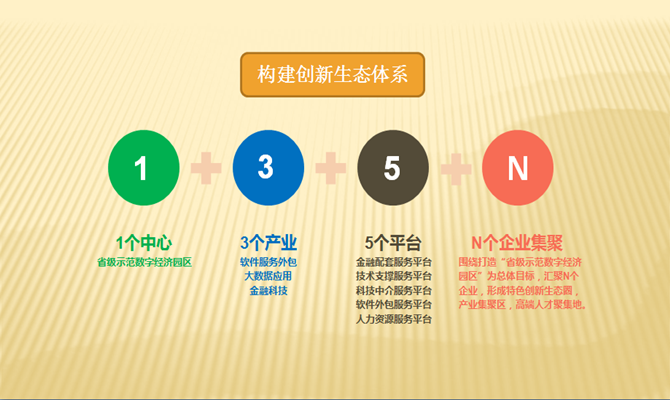 构建创新生态体系

1 + 3 + 5 + N

1个中心
省级示范数字经济园区

3个产业
软件服务外包
大数据应用
金融科技

5个平台
金融配套服务平台
技术支撑服务平台
科技中介服务平台
软件外包服务平台
人力资源服务平台

N个企业集聚
围绕打造“省级示范数字经济园区”为总体目标，汇聚N个企业，形成特色创新生态圈，产业集聚区，高端人才聚集地。